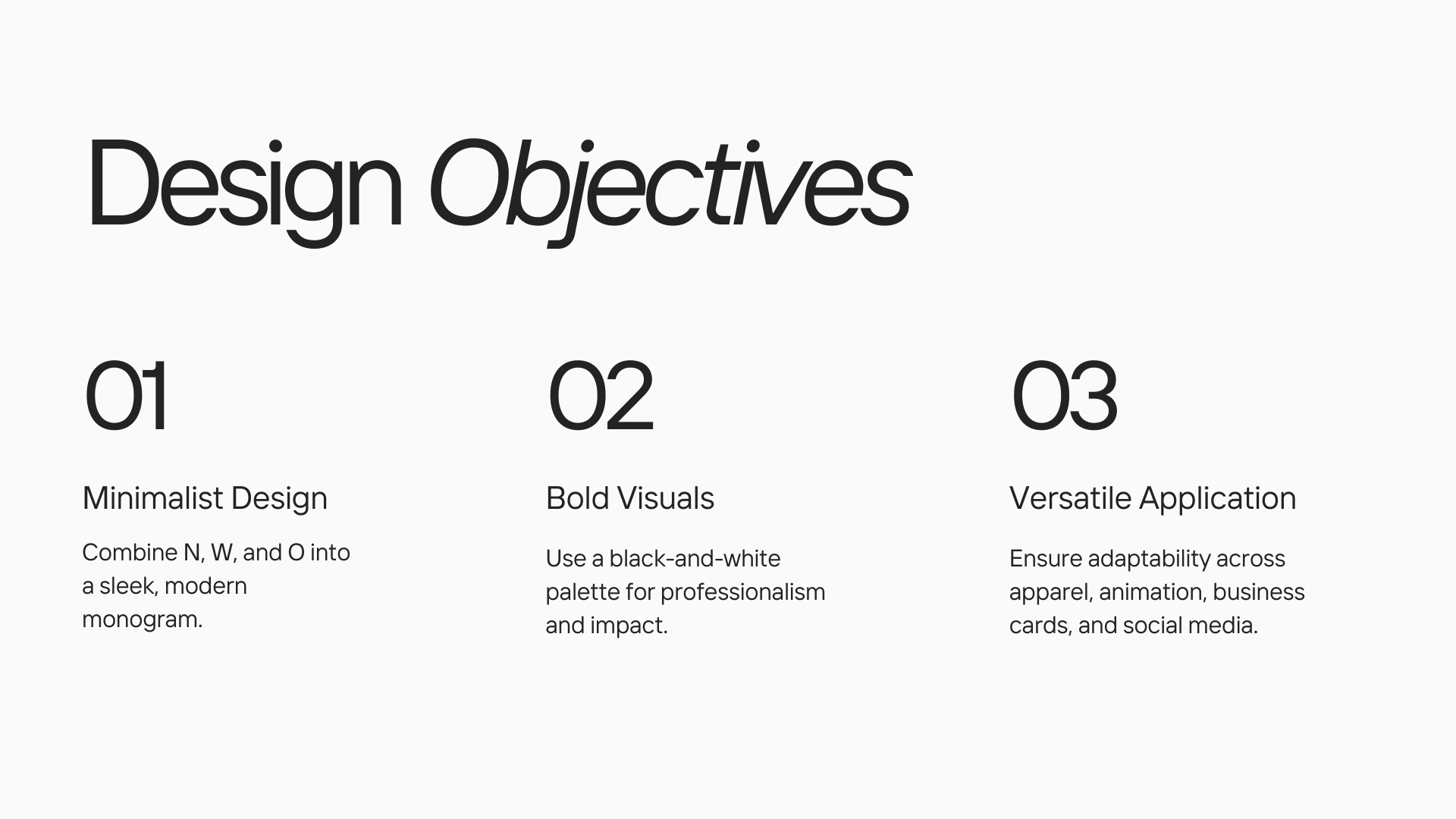 Design Objectives

01

Minimalist Design

Combine N, W, and O into a sleek, modern monogram.

02

Bold Visuals

Use a black-and-white palette for professionalism and impact.

03

Versatile Application

Ensure adaptability across apparel, animation, business cards, and social media.